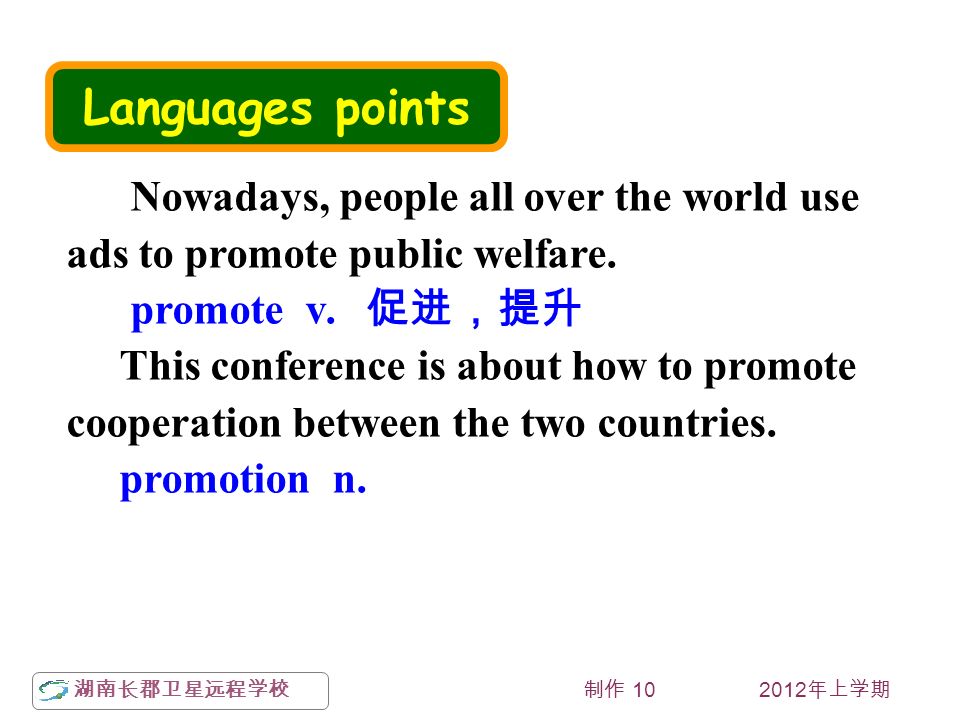 Languages points

Nowadays, people all over the world use ads to promote public welfare.

promote v. 促进，提升

This conference is about how to promote cooperation between the two countries.

promotion n.

湖南长郡卫星远程学校

制作 10

2012年上学期